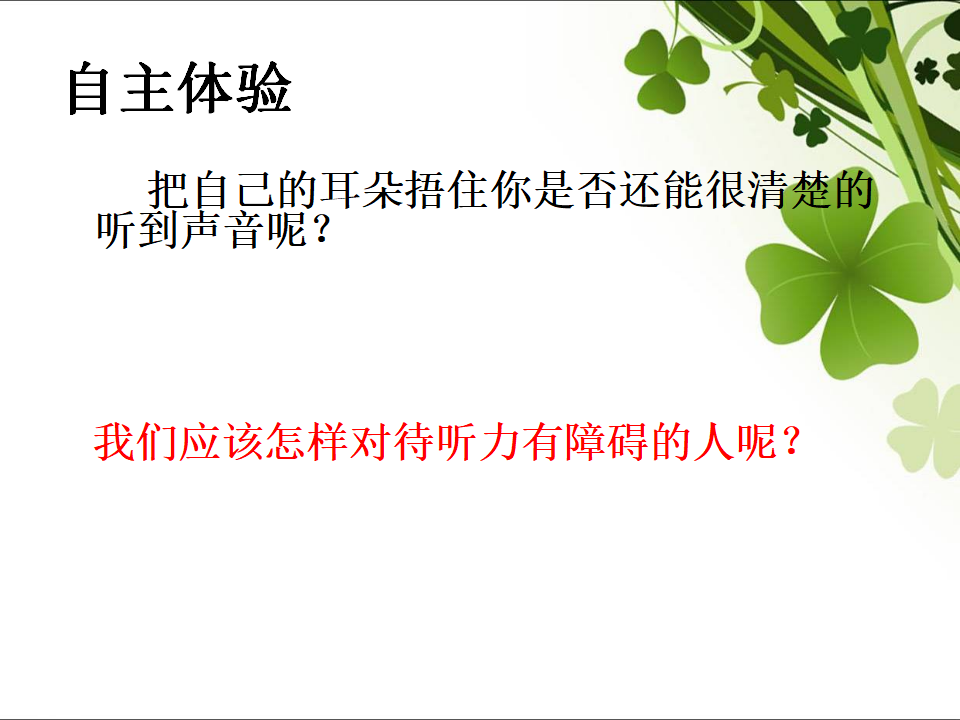 自主体验

把自己的耳朵捂住你是否还能很清楚的听到声音呢？

我们应该怎样对待听力有障碍的人呢？